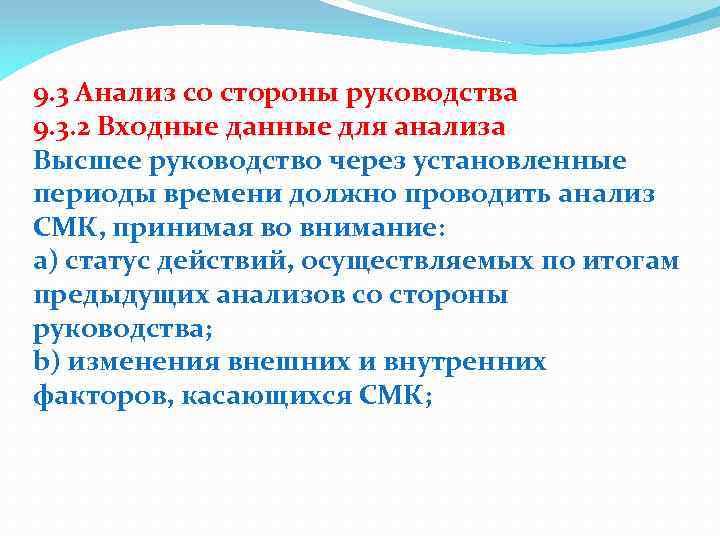 9.3 Анализ со стороны руководства
9.3.2 Входные данные для анализа
Высшее руководство через установленные периоды времени должно проводить анализ СМК, принимая во внимание:
a) статус действий, осуществляемых по итогам предыдущих анализов со стороны руководства;
b) изменения внешних и внутренних факторов, касающихся СМК;